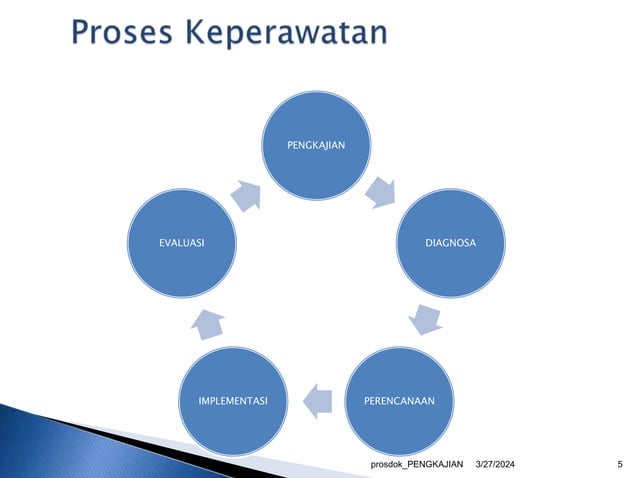 Proses Keperawatan

PENGKAJIAN

DIAGNOSA

PERENCANAAN

IMPLEMENTASI

EVALUASI

prosdok_PENGKAJIAN 3/27/2024 5